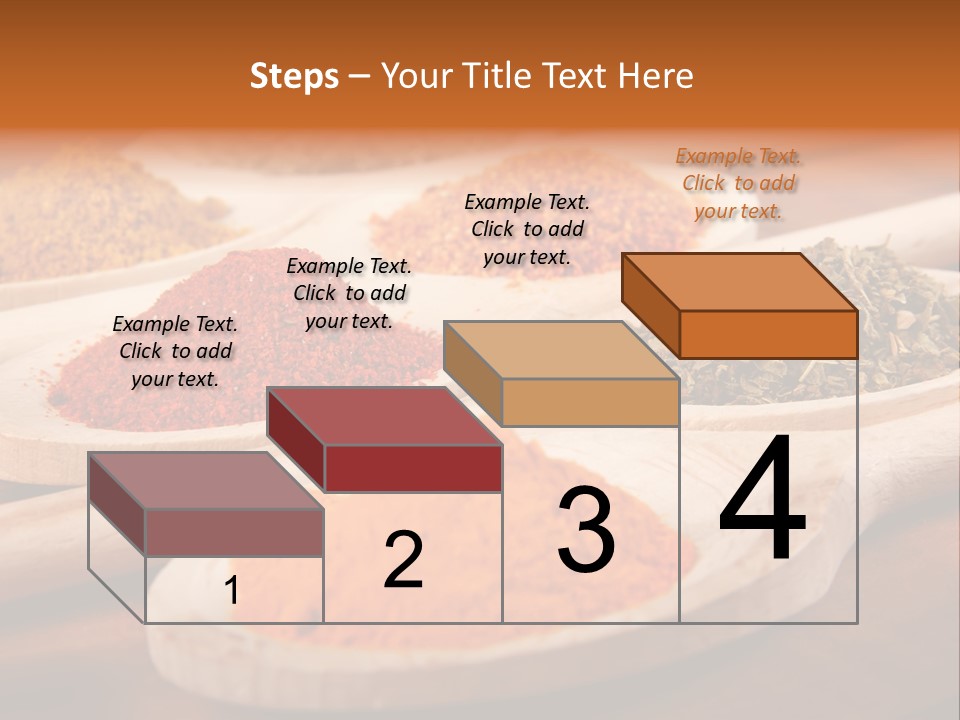 Steps – Your Title Text Here

Example Text. Click to add your text.

Example Text. Click to add your text.

Example Text. Click to add your text.

Example Text. Click to add your text.

1

2

3

4